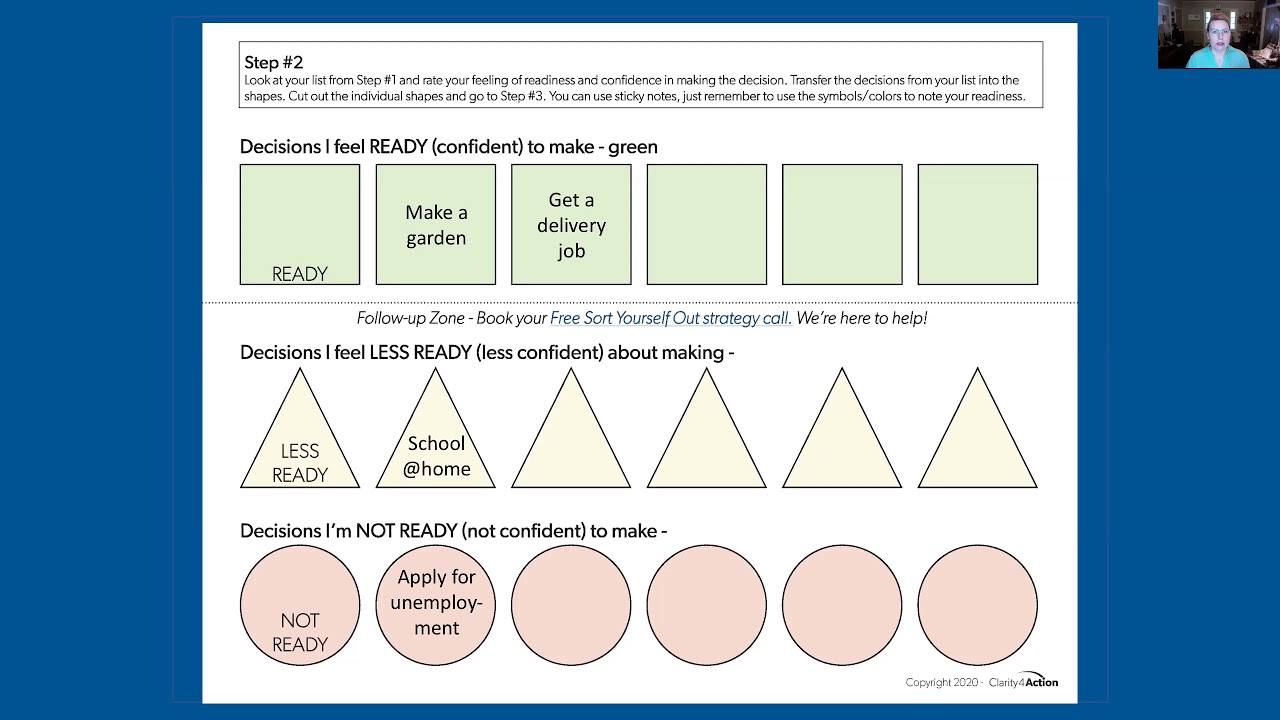 Step #2
Look at your list from Step #1 and rate your feeling of readiness and confidence in making the decision. Transfer the decisions from your list into the shapes. Cut out the individual shapes and go to Step #3. You can use sticky notes, just remember to use the symbols/colors to note your readiness.

Decisions I feel READY (confident) to make - green

READY

Make a garden

Get a delivery job

Follow-up Zone - Book your Free Sort Yourself Out strategy call. We're here to help!

Decisions I feel LESS READY (less confident) about making -

LESS READY

School @home

Decisions I'm NOT READY (not confident) to make -

NOT READY

Apply for unemployment

Copyright 2020 - Clarity4Action